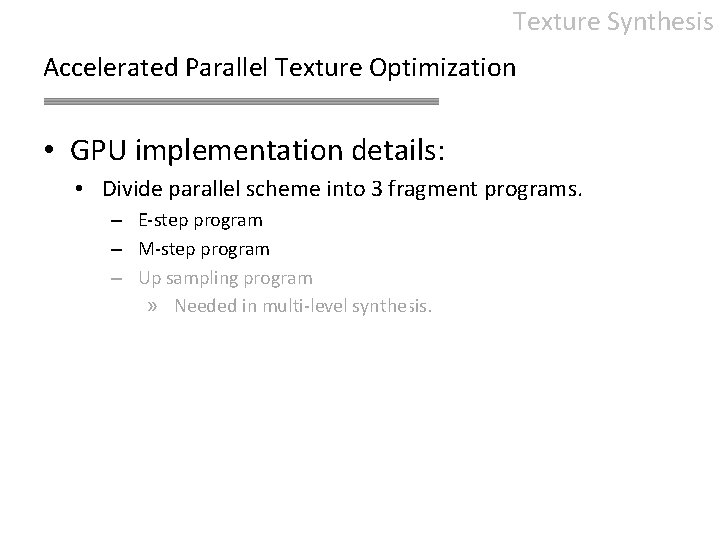 Texture Synthesis

Accelerated Parallel Texture Optimization

• GPU implementation details:
  • Divide parallel scheme into 3 fragment programs.
    – E-step program
    – M-step program
    – Up sampling program
      » Needed in multi-level synthesis.